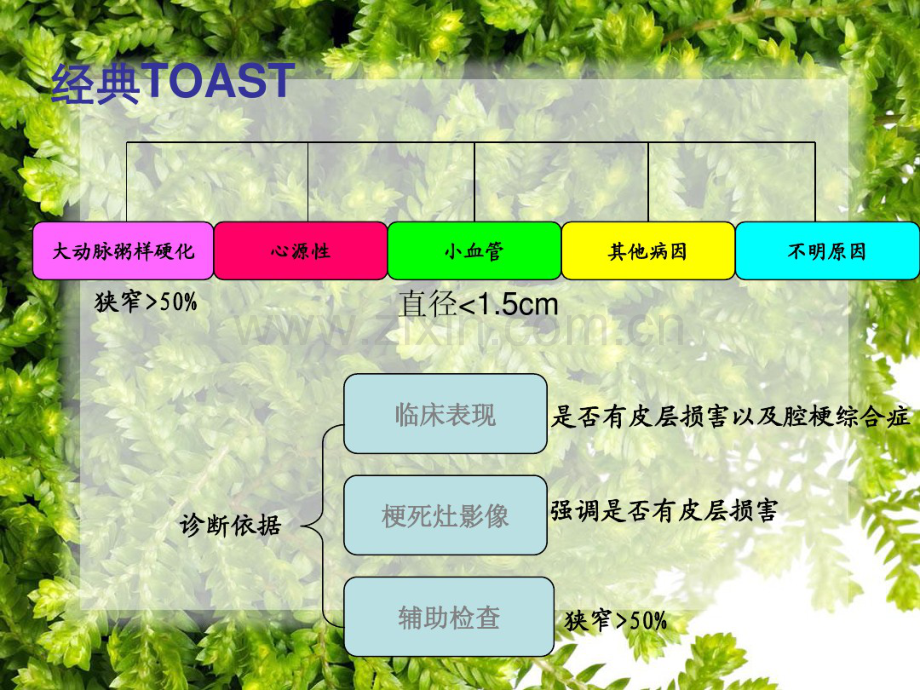 经典TOAST

大动脉粥样硬化

心源性

小血管

其他病因

不明原因

狭窄>50%

直径<1.5cm

www.zixin.com.cn

诊断依据

临床表现

是否有皮层损害以及腔梗综合症

梗死灶影像

强调是否有皮层损害

辅助检查

狭窄>50%